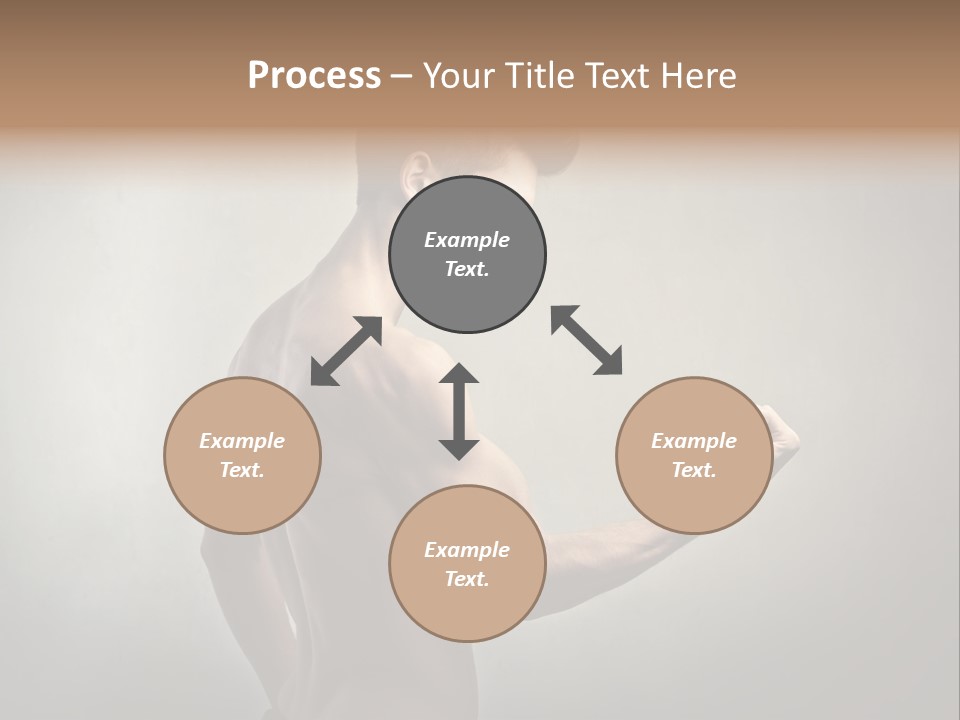 Process – Your Title Text Here

Example Text.

Example Text.

Example Text.

Example Text.